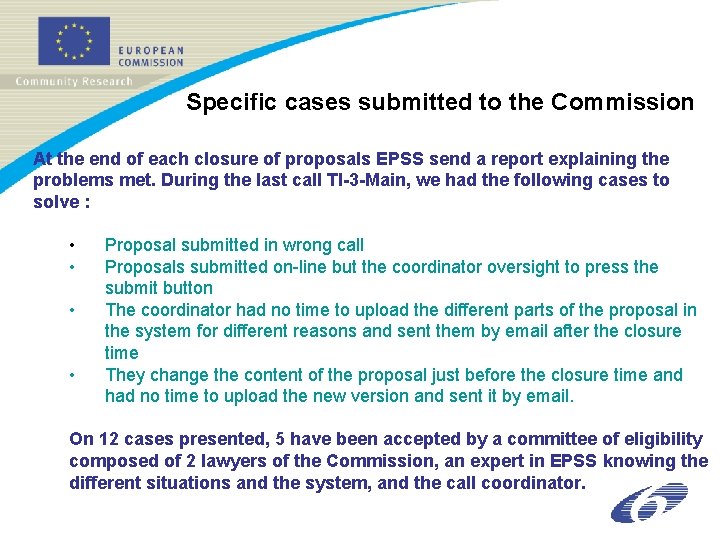 EUROPEAN COMMISSION
Community Research

Specific cases submitted to the Commission

At the end of each closure of proposals EPSS send a report explaining the problems met. During the last call TI-3-Main, we had the following cases to solve :

• Proposal submitted in wrong call
• Proposals submitted on-line but the coordinator oversight to press the submit button
• The coordinator had no time to upload the different parts of the proposal in the system for different reasons and sent them by email after the closure time
• They change the content of the proposal just before the closure time and had no time to upload the new version and sent it by email.

On 12 cases presented, 5 have been accepted by a committee of eligibility composed of 2 lawyers of the Commission, an expert in EPSS knowing the different situations and the system, and the call coordinator.